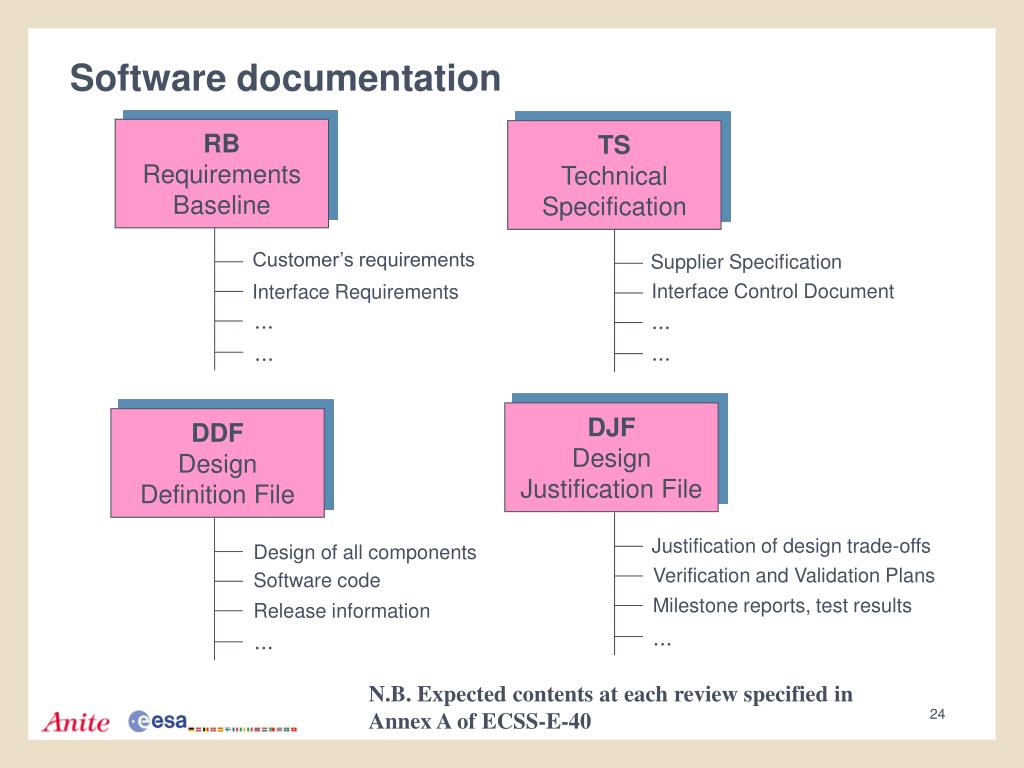 Software documentation

RB
Requirements
Baseline

Customer's requirements
Interface Requirements
...
...

TS
Technical
Specification

Supplier Specification
Interface Control Document
...
...

DDF
Design
Definition File

Design of all components
Software code
Release information
...

DJF
Design
Justification File

Justification of design trade-offs
Verification and Validation Plans
Milestone reports, test results
...

N.B. Expected contents at each review specified in Annex A of ECSS-E-40

Anite

esa

24